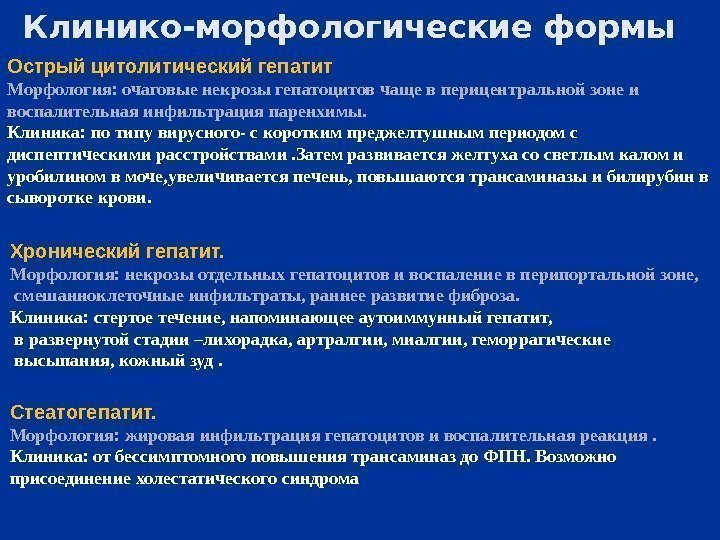 Клинико-морфологические формы

Острый цитолитический гепатит
Морфология: очаговые некрозы гепатоцитов чаще в перицентральной зоне и воспалительная инфильтрация паренхимы.
Клиника: по типу вирусного- с коротким преджелтушным периодом с диспептическими расстройствами .Затем развивается желтуха со светлым калом и уробилином в моче,увеличивается печень, повышаются трансаминазы и билирубин в сыворотке крови.

Хронический гепатит.
Морфология: некрозы отдельных гепатоцитов и воспаление в перипортальной зоне, смешанноклеточные инфильтраты, раннее развитие фиброза.
Клиника: стертое течение, напоминающее аутоиммунный гепатит, в развернутой стадии –лихорадка, артралгии, миалгии, геморрагические высыпания, кожный зуд .

Стеатогепатит.
Морфология: жировая инфильтрация гепатоцитов и воспалительная реакция .
Клиника: от бессимптомного повышения трансаминаз до ФПН. Возможно присоединение холестатического синдрома